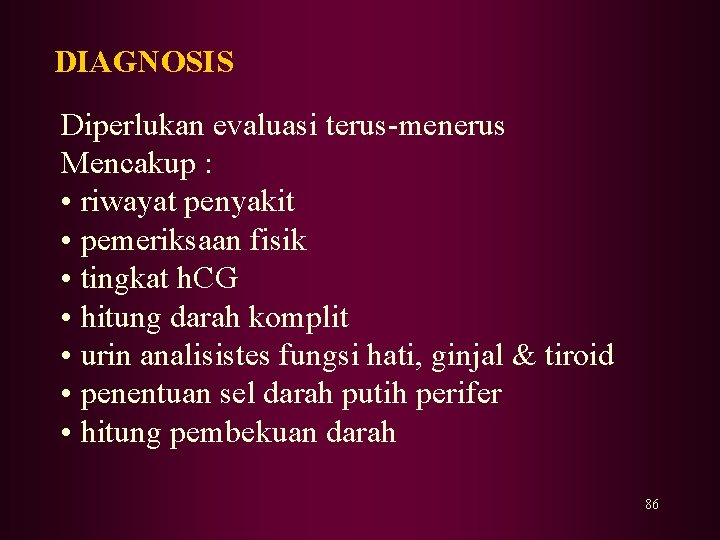 DIAGNOSIS

Diperlukan evaluasi terus-menerus
Mencakup :
• riwayat penyakit
• pemeriksaan fisik
• tingkat hCG
• hitung darah komplit
• urin analisistes fungsi hati, ginjal & tiroid
• penentuan sel darah putih perifer
• hitung pembekuan darah

86